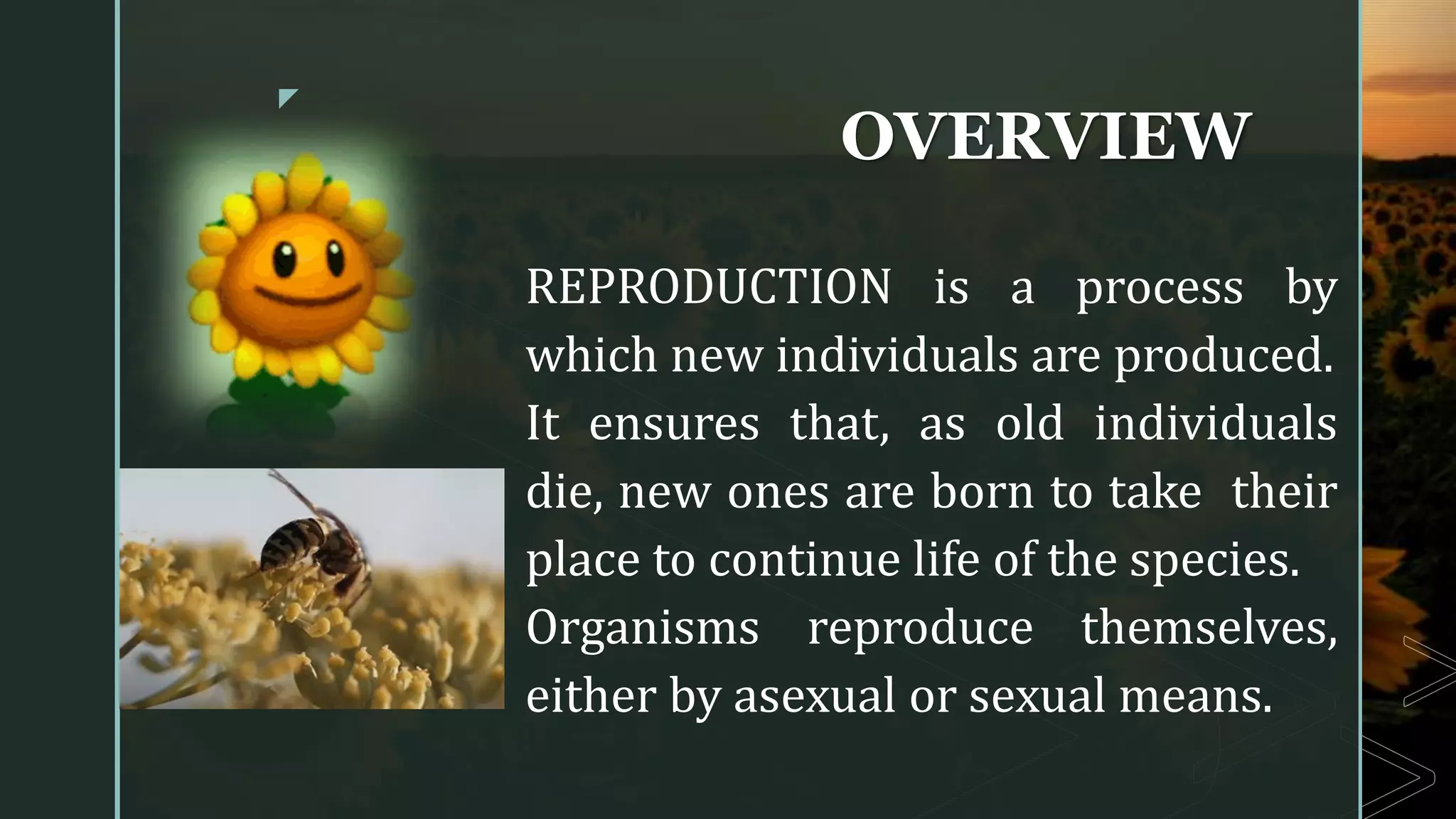 OVERVIEW

REPRODUCTION is a process by which new individuals are produced. It ensures that, as old individuals die, new ones are born to take their place to continue life of the species. Organisms reproduce themselves, either by asexual or sexual means.